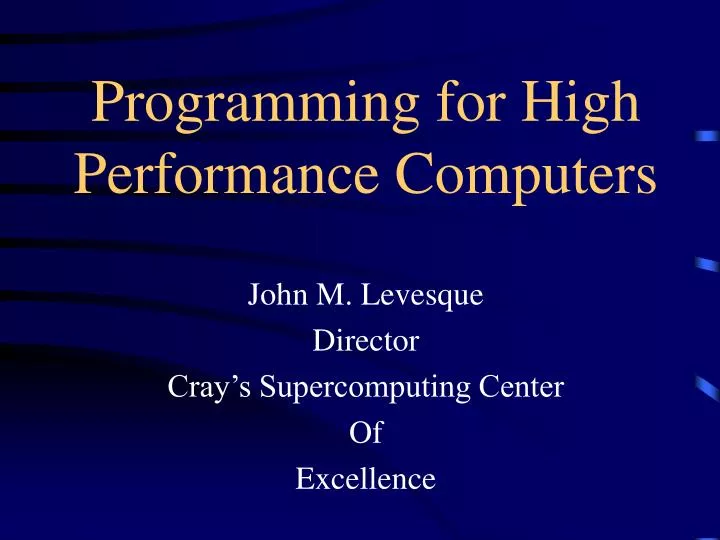 Programming for High Performance Computers

John M. Levesque
Director
Cray’s Supercomputing Center
Of
Excellence